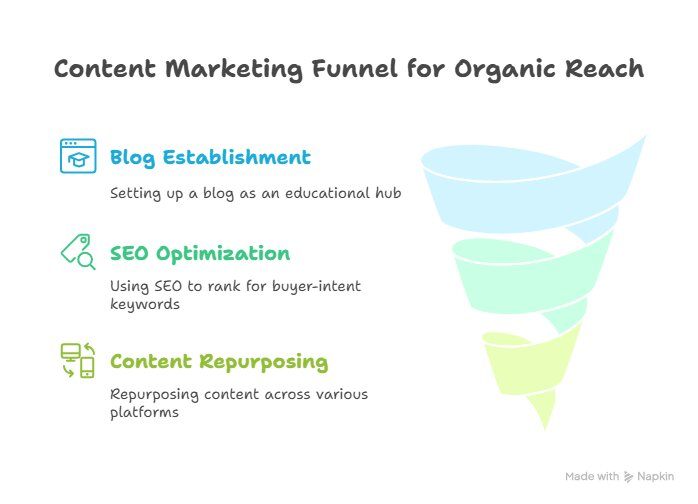 Content Marketing Funnel for Organic Reach

Blog Establishment

Setting up a blog as an educational hub

SEO Optimization

Using SEO to rank for buyer-intent keywords

Content Repurposing

Repurposing content across various platforms

Made with Napkin